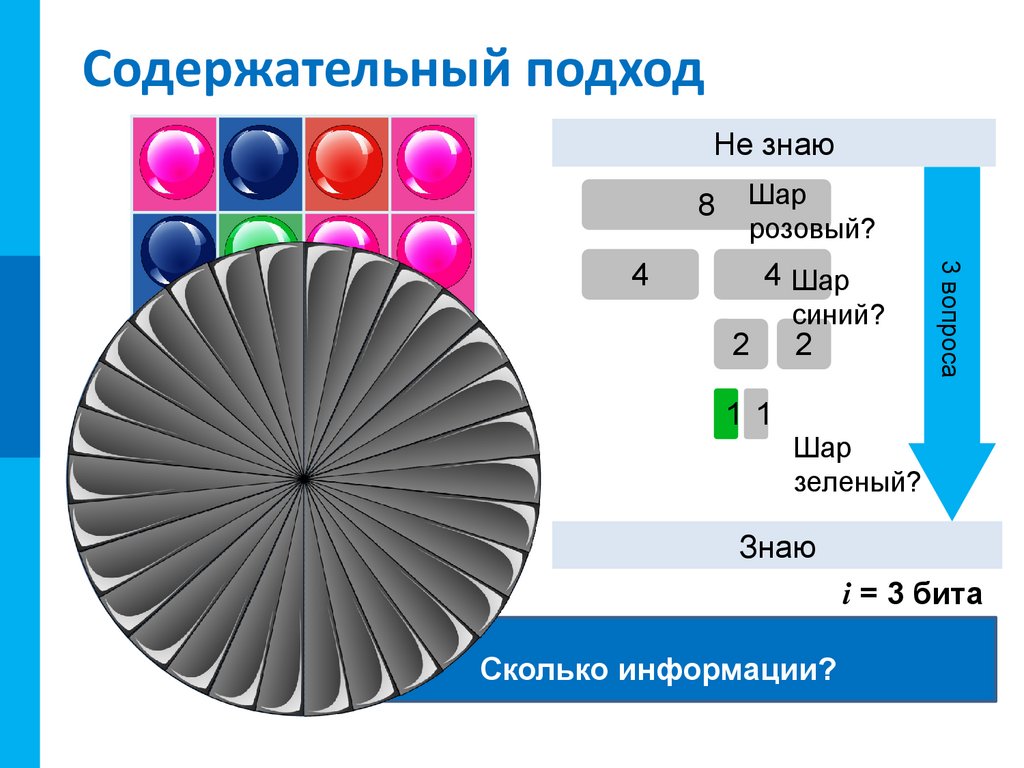 Содержательный подход

Не знаю

8

Шар розовый?

4

4

Шар синий?

2

2

1

1

Шар зеленый?

3 вопроса

Знаю

$i$ = 3 бита

Сколько информации?